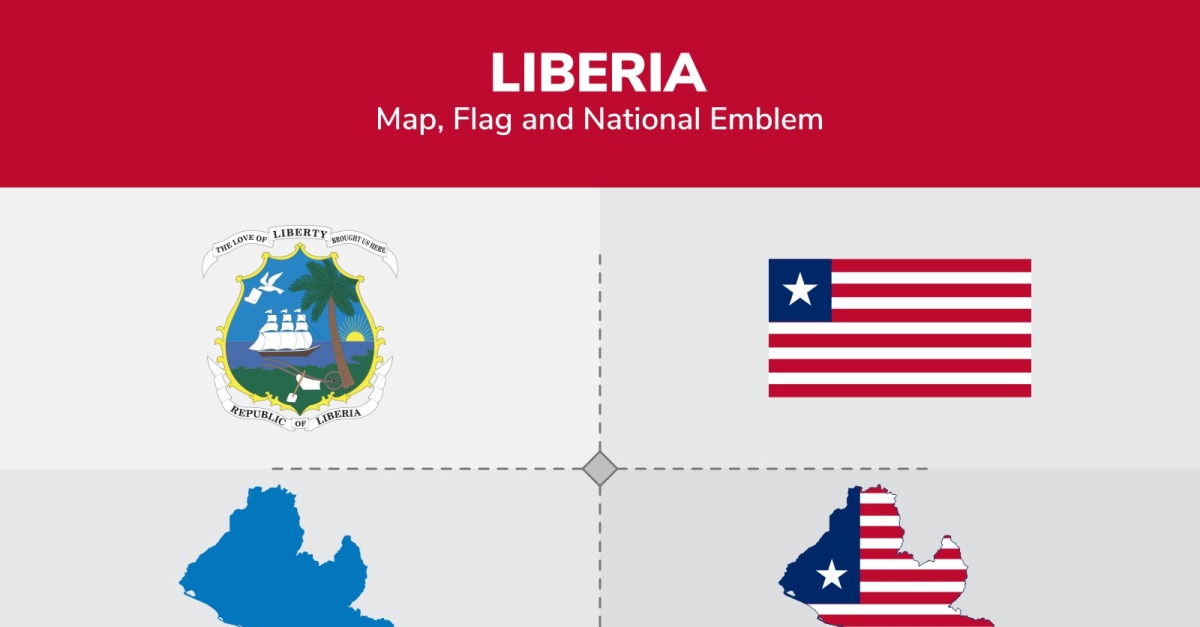 LIBERIA
Map, Flag and National Emblem

THE LOVE OF LIBERTY BROUGHT US HERE

REPUBLIC OF LIBERIA